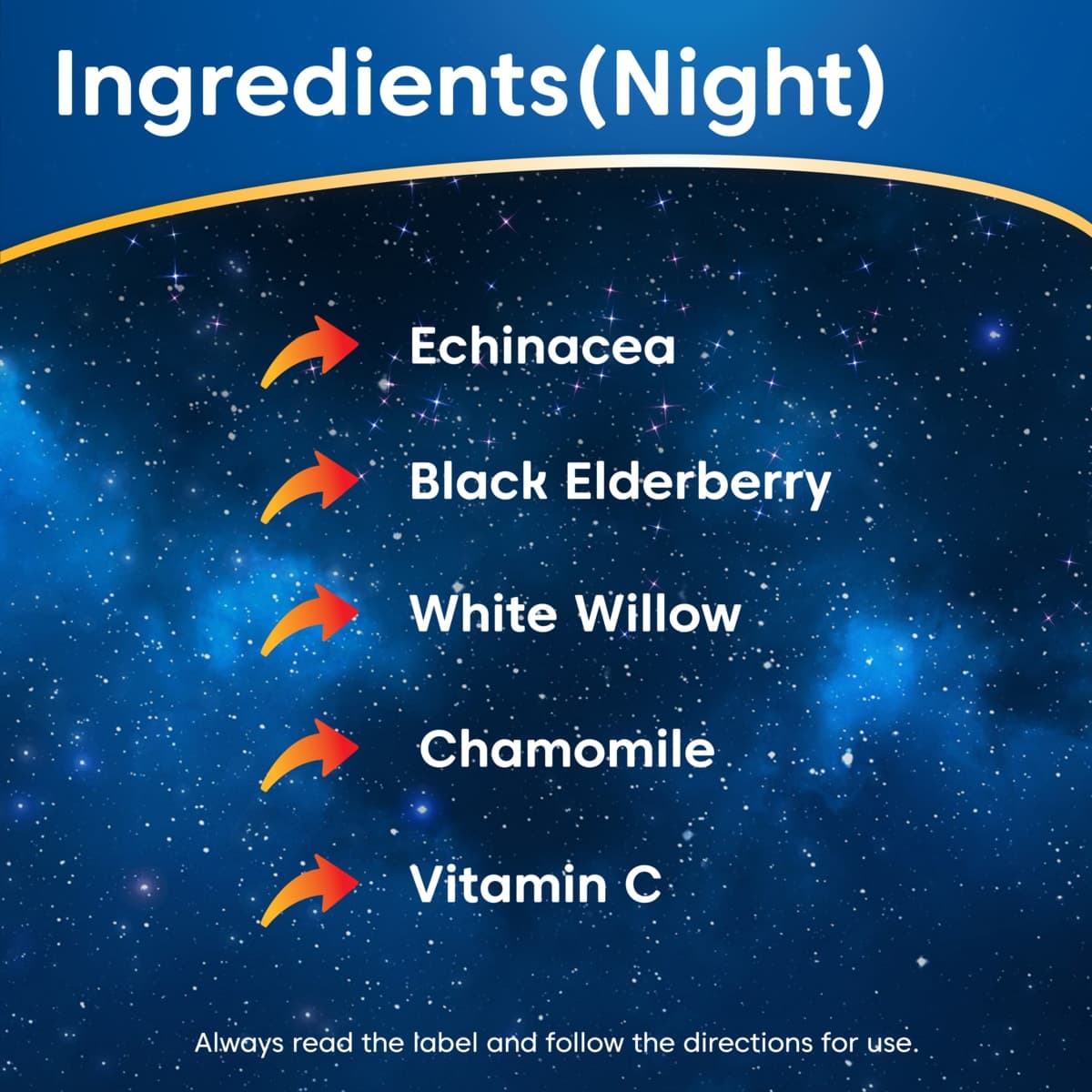 Ingredients(Night)

Echinacea

Black Elderberry

White Willow

Chamomile

Vitamin C

Always read the label and follow the directions for use.